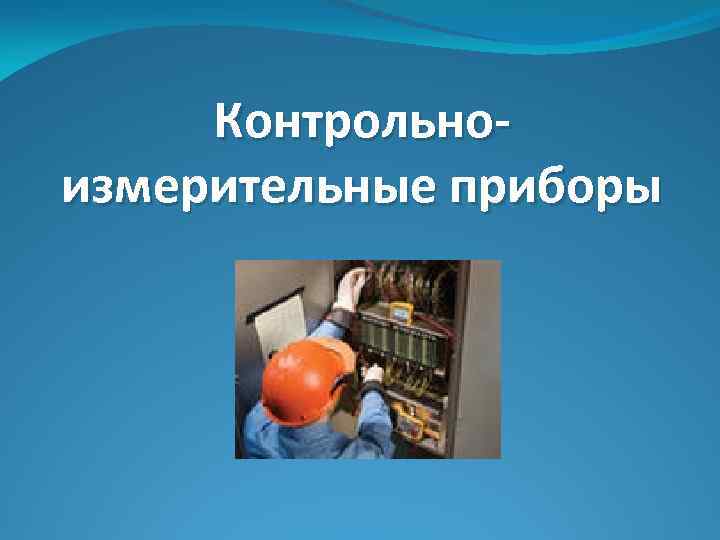 Контрольно-измерительные приборы